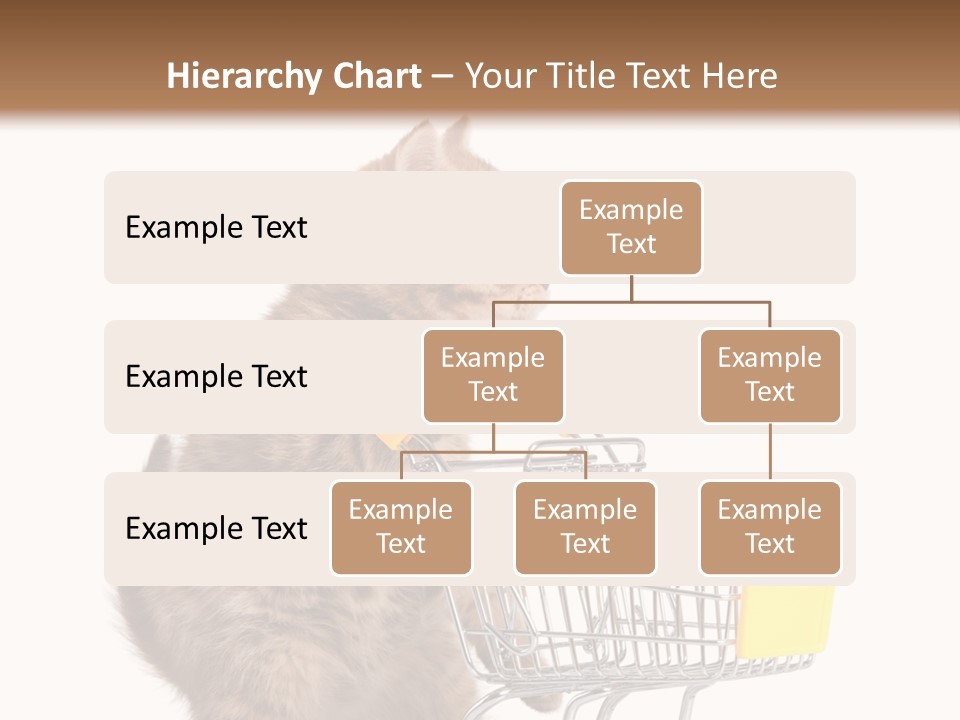 Hierarchy Chart – Your Title Text Here

Example Text

Example Text

Example Text

Example Text

Example Text

Example Text

Example Text

Example Text

Example Text